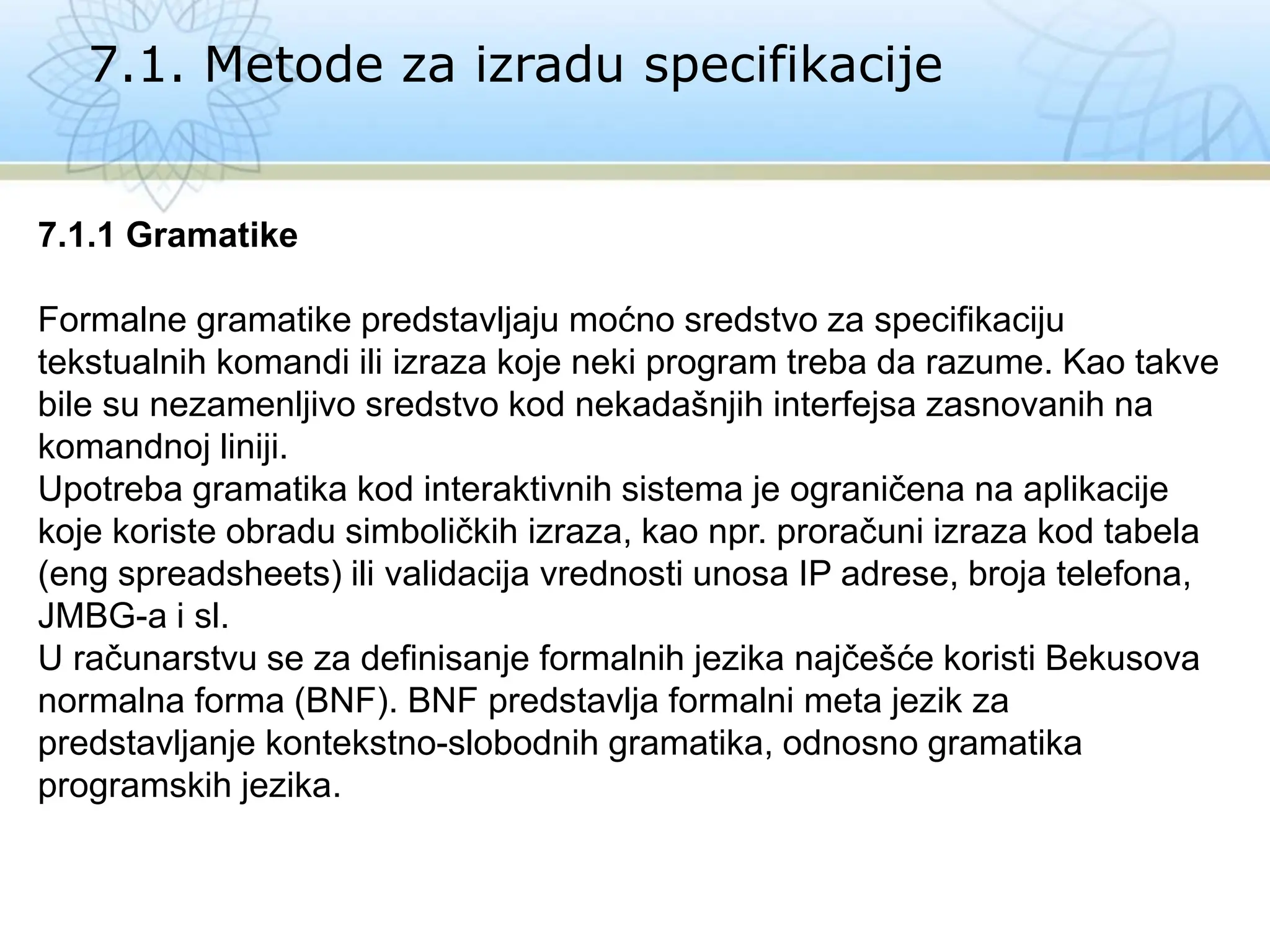 7.1. Metode za izradu specifikacije

7.1.1 Gramatike

Formalne gramatike predstavljaju moćno sredstvo za specifikaciju tekstualnih komandi ili izraza koje neki program treba da razume. Kao takve bile su nezamenljivo sredstvo kod nekadašnjih interfejsa zasnovanih na komandnoj liniji.
Upotreba gramatika kod interaktivnih sistema je ograničena na aplikacije koje koriste obradu simboličkih izraza, kao npr. proračuni izraza kod tabela (eng spreadsheets) ili validacija vrednosti unosa IP adrese, broja telefona, JMBG-a i sl.
U računarstvu se za definisanje formalnih jezika najčešće koristi Bekusova normalna forma (BNF). BNF predstavlja formalni meta jezik za predstavljanje kontekstno-slobodnih gramatika, odnosno gramatika programskih jezika.